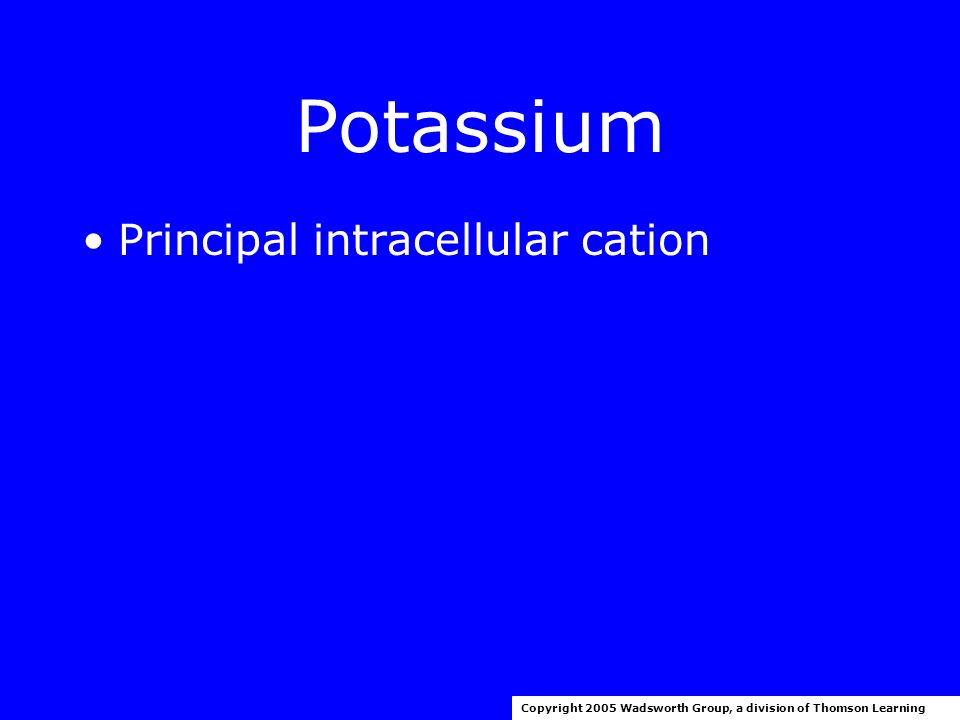 Potassium

• Principal intracellular cation

Copyright 2005 Wadsworth Group, a division of Thomson Learning